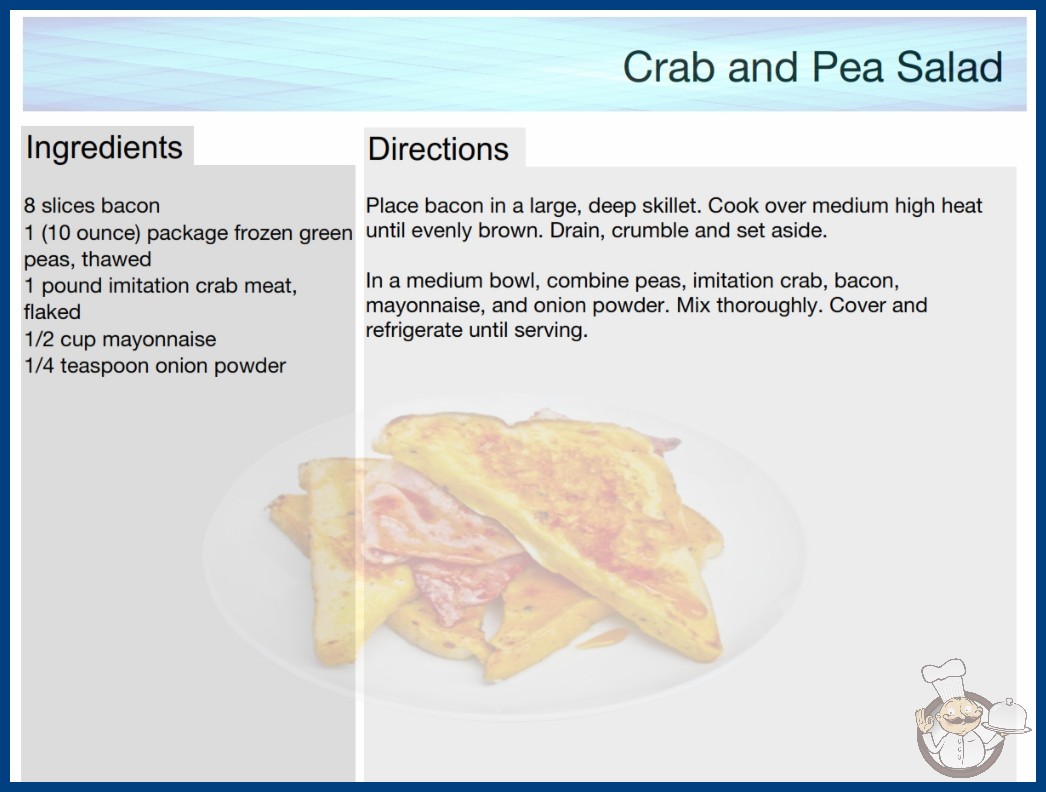 Crab and Pea Salad

Ingredients

8 slices bacon
1 (10 ounce) package frozen green peas, thawed
1 pound imitation crab meat, flaked
1/2 cup mayonnaise
1/4 teaspoon onion powder

Directions

Place bacon in a large, deep skillet. Cook over medium high heat until evenly brown. Drain, crumble and set aside.

In a medium bowl, combine peas, imitation crab, bacon, mayonnaise, and onion powder. Mix thoroughly. Cover and refrigerate until serving.